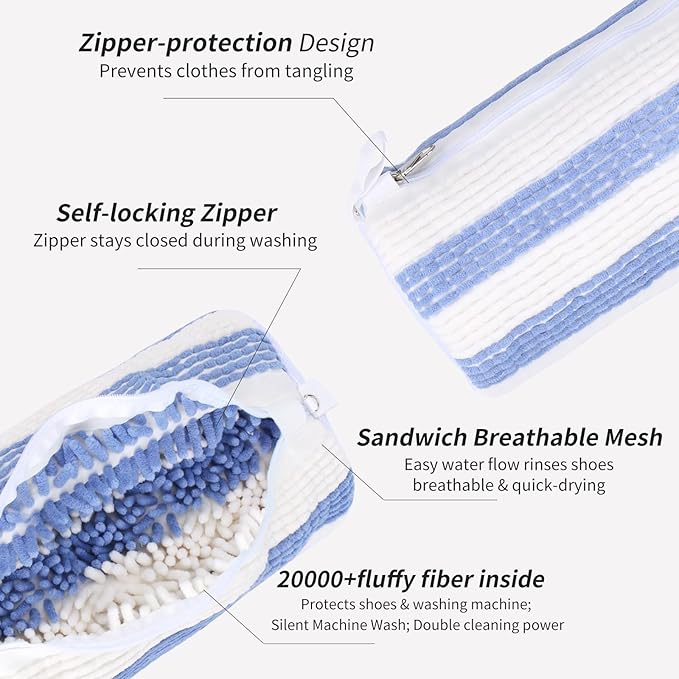 Zipper-protection Design
Prevents clothes from tangling

Self-locking Zipper
Zipper stays closed during washing

Sandwich Breathable Mesh
Easy water flow rinses shoes breathable & quick-drying

20000+fluffy fiber inside
Protects shoes & washing machine; Silent Machine Wash; Double cleaning power